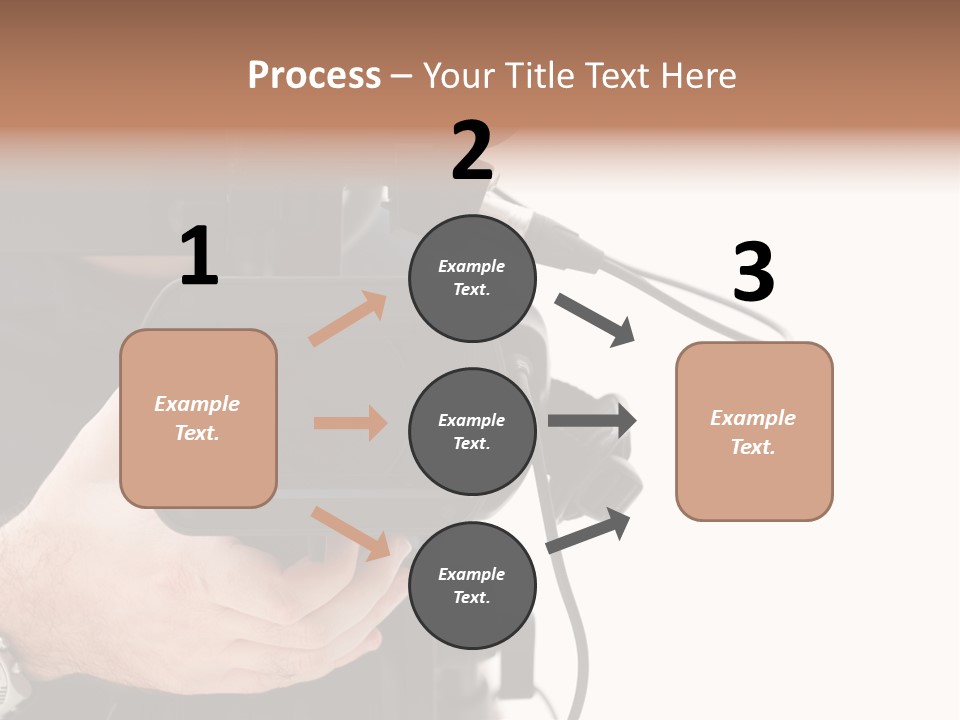 Process – Your Title Text Here

1

Example Text.

2

Example Text.

Example Text.

Example Text.

3

Example Text.